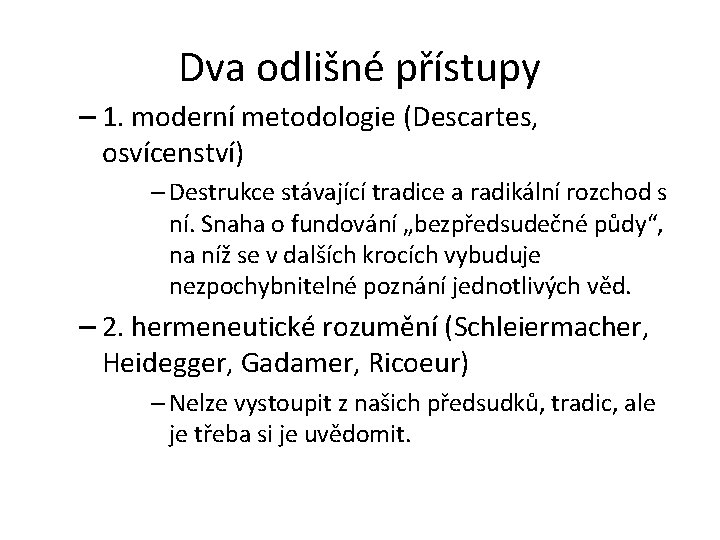 Dva odlišné přístupy

– 1. moderní metodologie (Descartes, osvícenství)

– Destrukce stávající tradice a radikální rozchod s ní. Snaha o fundování „bezpředsudečné půdy“, na níž se v dalších krocích vybuduje nezpochybnitelné poznání jednotlivých věd.

– 2. hermeneutické rozumění (Schleiermacher, Heidegger, Gadamer, Ricoeur)

– Nelze vystoupit z našich předsudků, tradic, ale je třeba si je uvědomit.